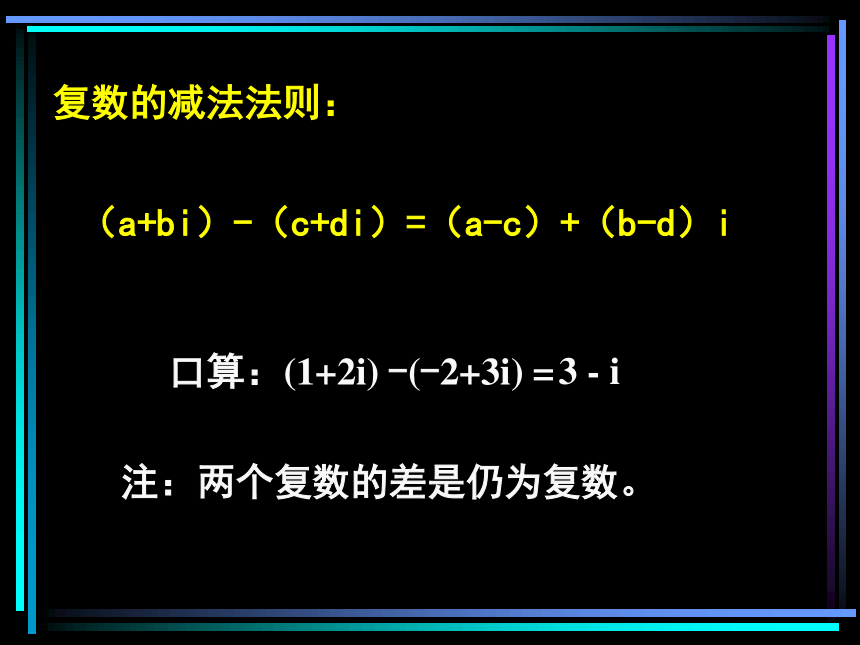 复数的减法法则：

$(a+bi)-(c+di)=(a-c)+(b-d)i$

口算：$(1+2i)-(-2+3i)=3-i$

注：两个复数的差是仍为复数。